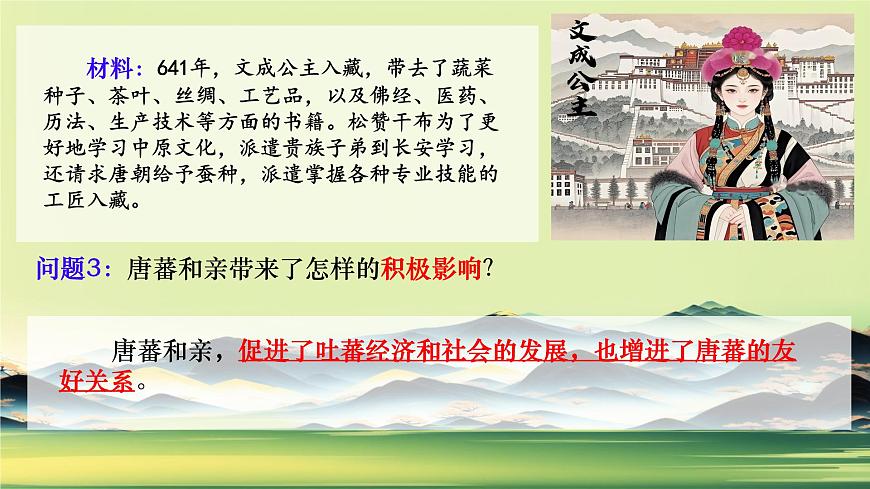 材料：641年，文成公主入藏，带去了蔬菜种子、茶叶、丝绸、工艺品，以及佛经、医药、历法、生产技术等方面的书籍。松赞干布为了更好地学习中原文化，派遣贵族子弟到长安学习，还请求唐朝给予蚕种，派遣掌握各种专业技能的工匠入藏。

文成公主

问题3：唐蕃和亲带来了怎样的积极影响？

唐蕃和亲，促进了吐蕃经济和社会的发展，也增进了唐蕃的友好关系。